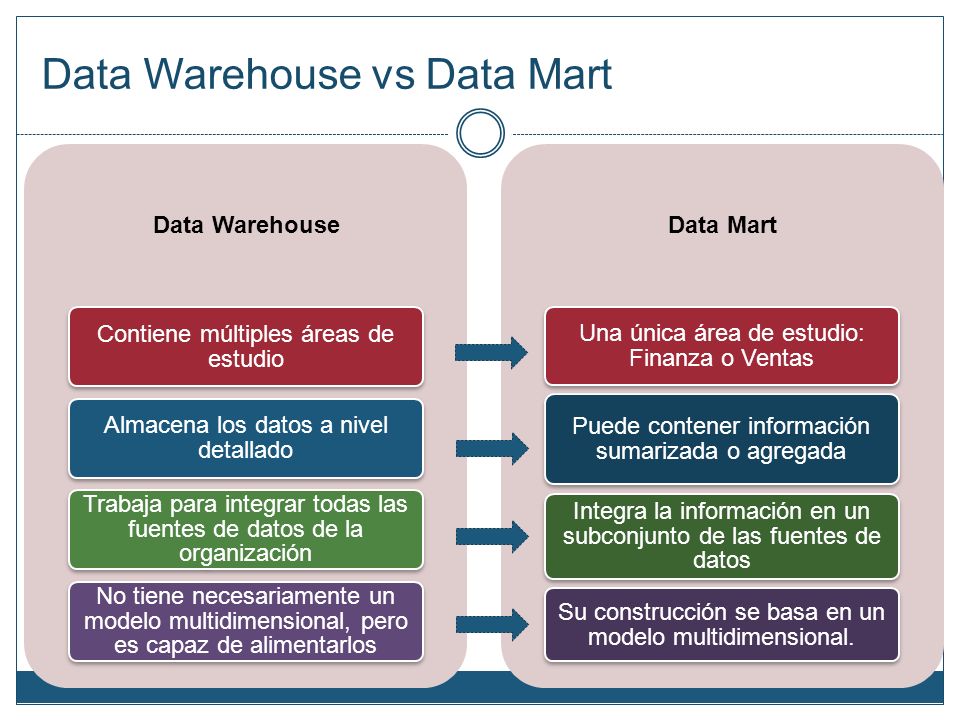 Data Warehouse vs Data Mart

Data Warehouse

Contiene múltiples áreas de estudio

Almacena los datos a nivel detallado

Trabaja para integrar todas las fuentes de datos de la organización

No tiene necesariamente un modelo multidimensional, pero es capaz de alimentarlos

Data Mart

Una única área de estudio: Finanza o Ventas

Puede contener información sumarizada o agregada

Integra la información en un subconjunto de las fuentes de datos

Su construcción se basa en un modelo multidimensional.